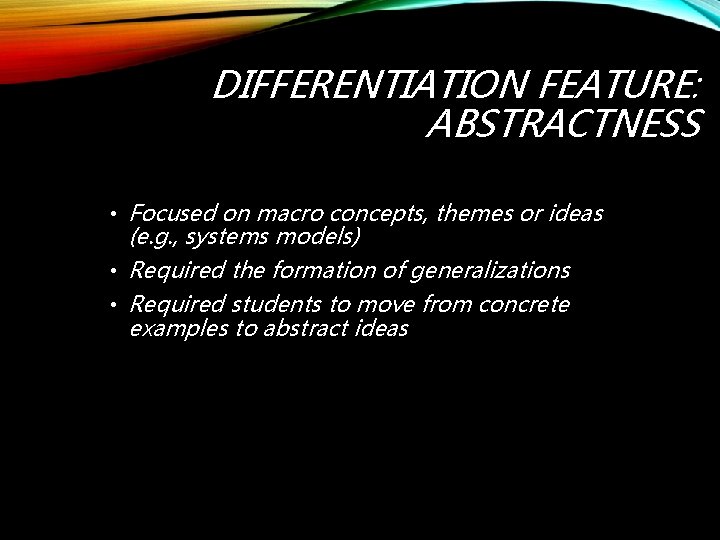 DIFFERENTIATION FEATURE: ABSTRACTNESS

• Focused on macro concepts, themes or ideas (e.g., systems models)
• Required the formation of generalizations
• Required students to move from concrete examples to abstract ideas